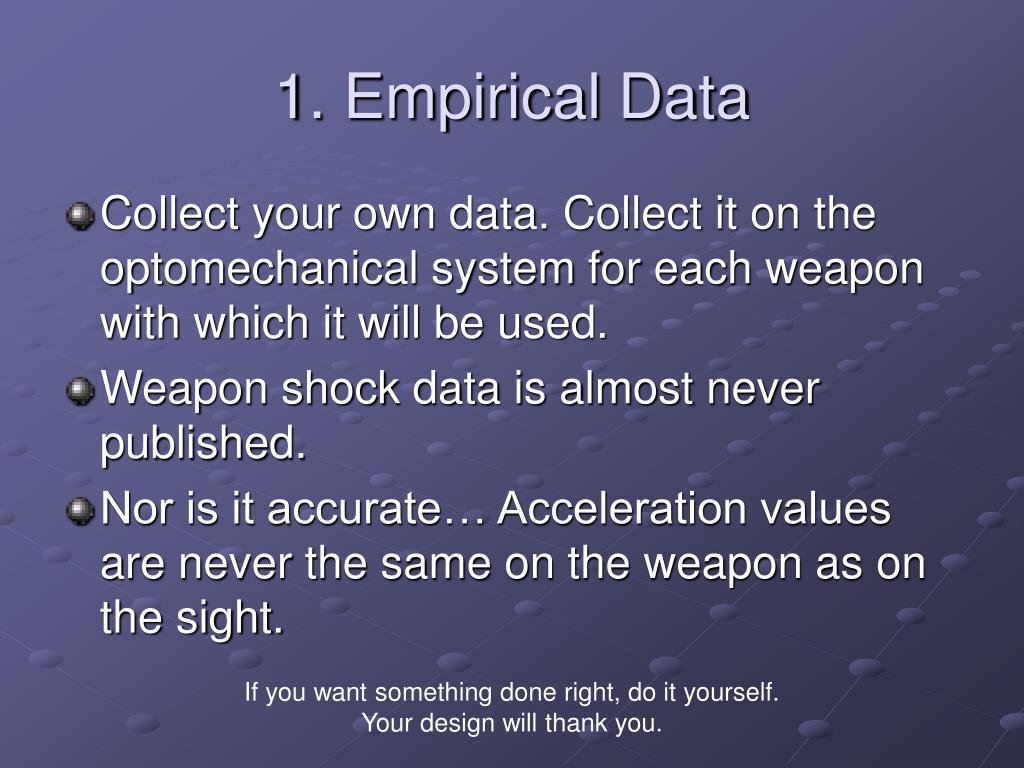 1. Empirical Data

Collect your own data. Collect it on the optomechanical system for each weapon with which it will be used.

Weapon shock data is almost never published.

Nor is it accurate… Acceleration values are never the same on the weapon as on the sight.

If you want something done right, do it yourself.
Your design will thank you.